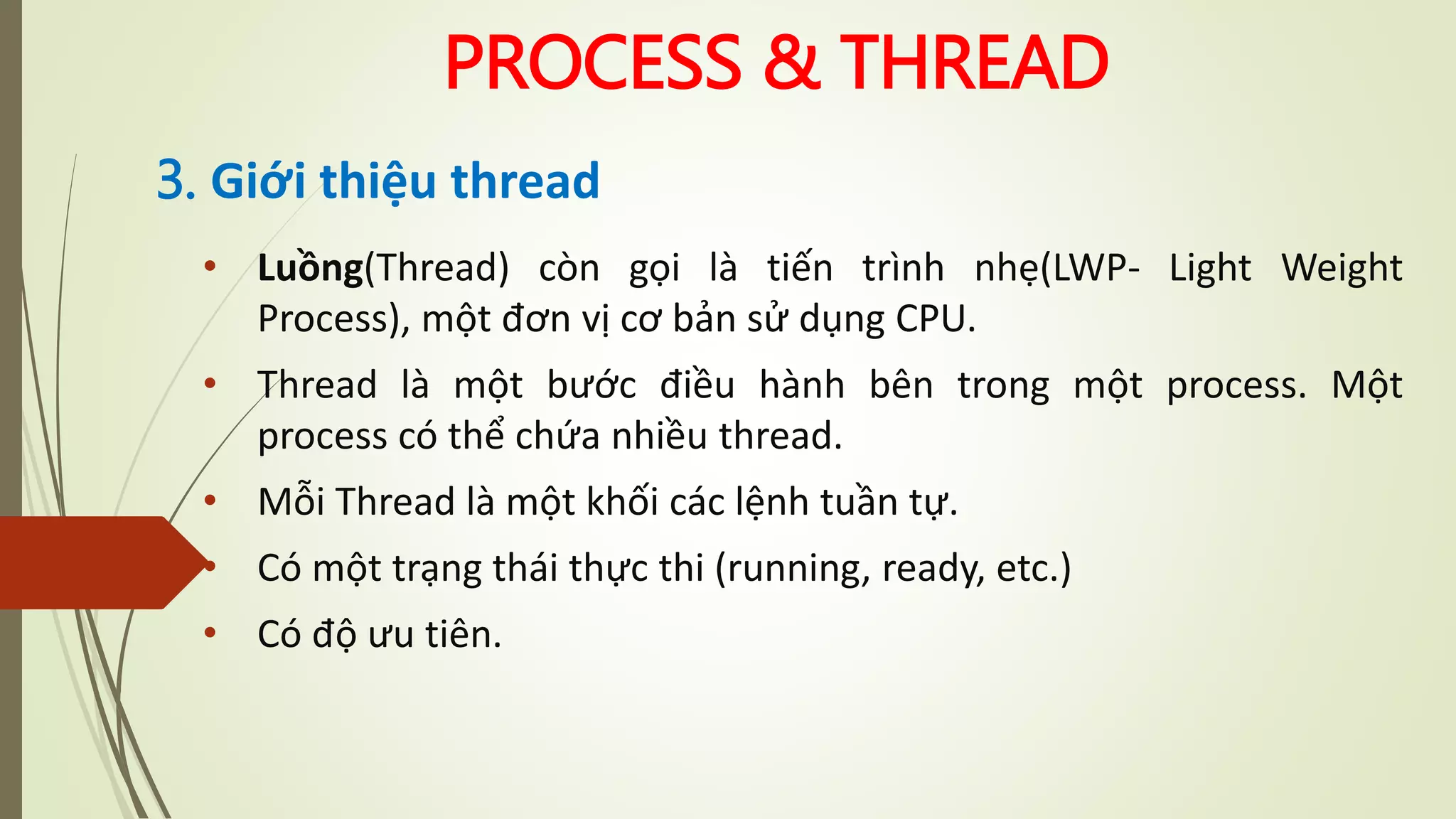 PROCESS & THREAD

3. Giới thiệu thread

• Luồng(Thread) còn gọi là tiến trình nhẹ(LWP- Light Weight Process), một đơn vị cơ bản sử dụng CPU.

• Thread là một bước điều hành bên trong một process. Một process có thể chứa nhiều thread.

• Mỗi Thread là một khối các lệnh tuần tự.

• Có một trạng thái thực thi (running, ready, etc.)

• Có độ ưu tiên.